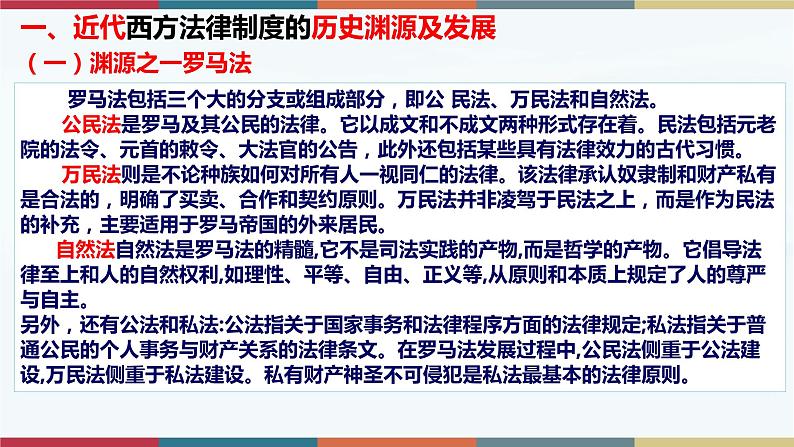 一、近代西方法律制度的历史渊源及发展

（一）渊源之一罗马法

罗马法包括三个大的分支或组成部分，即公 民法、万民法和自然法。

公民法是罗马及其公民的法律。它以成文和不成文两种形式存在着。民法包括元老院的法令、元首的敕令、大法官的公告，此外还包括某些具有法律效力的古代习惯。

万民法则是不论种族如何对所有人一视同仁的法律。该法律承认奴隶制和财产私有是合法的，明确了买卖、合作和契约原则。万民法并非凌驾于民法之上，而是作为民法的补充，主要适用于罗马帝国的外来居民。

自然法自然法是罗马法的精髓,它不是司法实践的产物,而是哲学的产物。它倡导法律至上和人的自然权利,如理性、平等、自由、正义等,从原则和本质上规定了人的尊严与自主。

另外，还有公法和私法:公法指关于国家事务和法律程序方面的法律规定;私法指关于普通公民的个人事务与财产关系的法律条文。在罗马法发展过程中,公民法侧重于公法建设,万民法侧重于私法建设。私有财产神圣不可侵犯是私法最基本的法律原则。